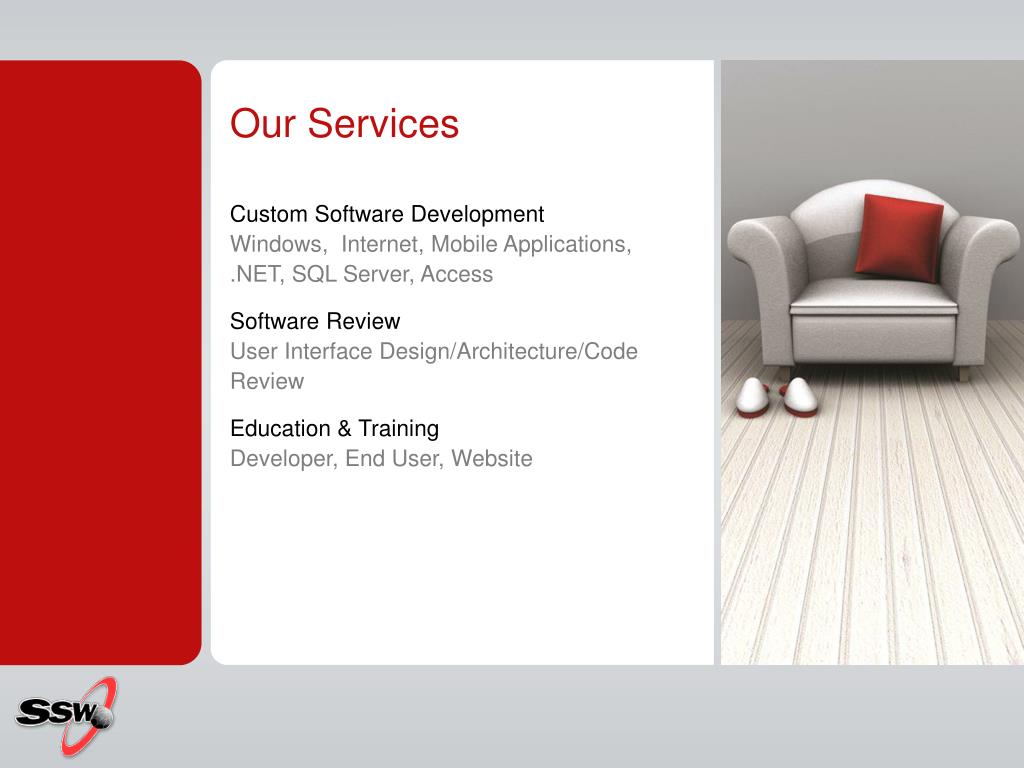 Our Services

Custom Software Development
Windows,  Internet, Mobile Applications, .NET, SQL Server, Access

Software Review
User Interface Design/Architecture/Code Review

Education & Training
Developer, End User, Website

SSW